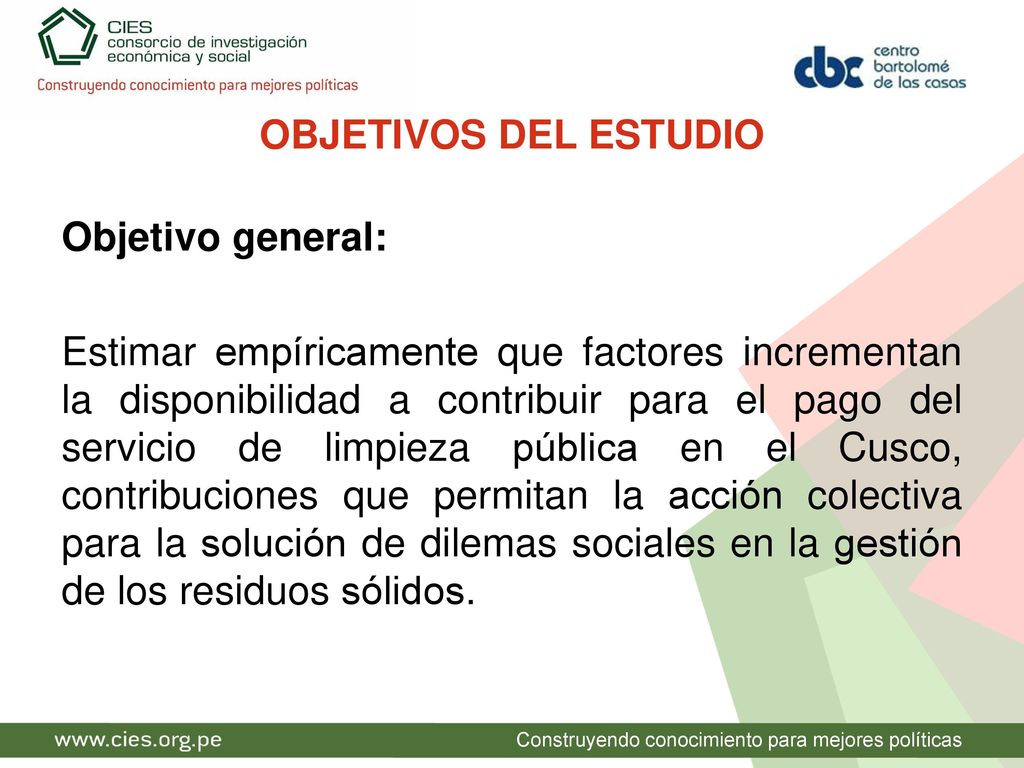 CIES
consorcio de investigación económica y social
Construyendo conocimiento para mejores políticas

cbc centro bartolomé de las casas

OBJETIVOS DEL ESTUDIO

Objetivo general:

Estimar empíricamente que factores incrementan la disponibilidad a contribuir para el pago del servicio de limpieza pública en el Cusco, contribuciones que permitan la acción colectiva para la solución de dilemas sociales en la gestión de los residuos sólidos.

www.cies.org.pe
Construyendo conocimiento para mejores políticas